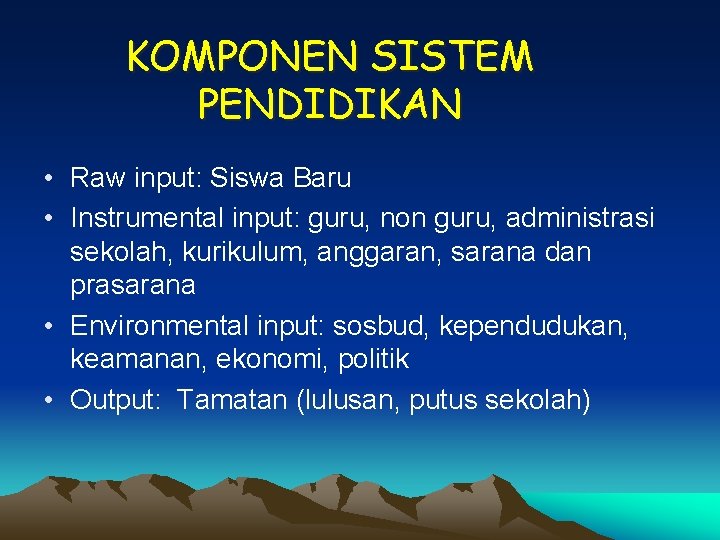 KOMPONEN SISTEM PENDIDIKAN

• Raw input: Siswa Baru
• Instrumental input: guru, non guru, administrasi sekolah, kurikulum, anggaran, sarana dan prasarana
• Environmental input: sosbud, kependudukan, keamanan, ekonomi, politik
• Output: Tamatan (lulusan, putus sekolah)